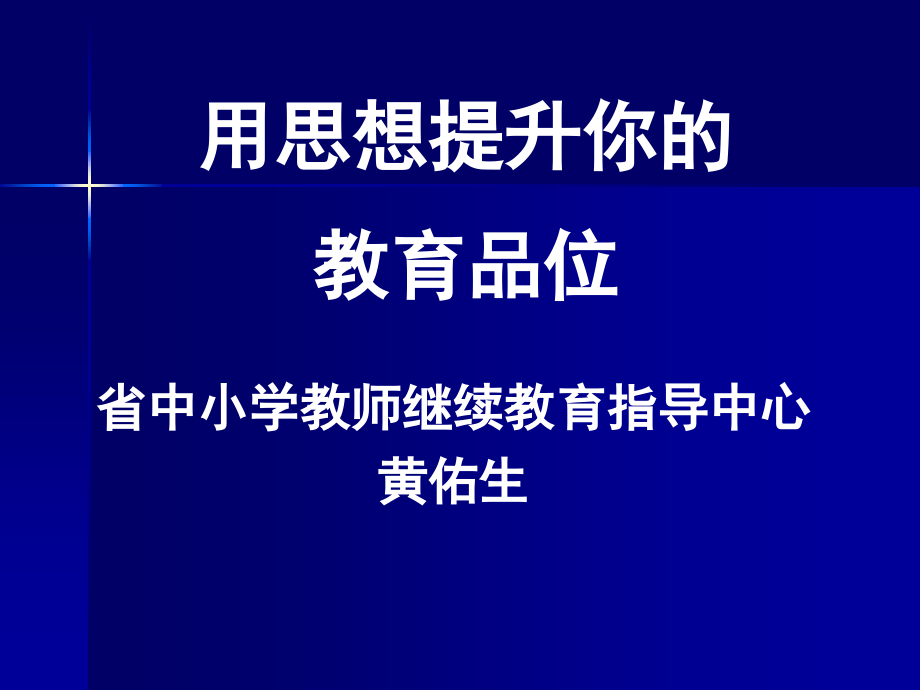 用思想提升你的

教育品位

省中小学教师继续教育指导中心
黄佑生